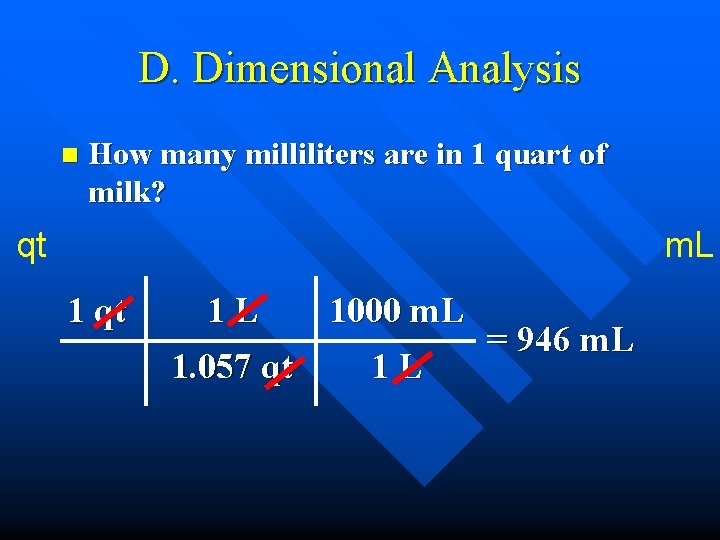 D. Dimensional Analysis

How many milliliters are in 1 quart of milk?

qt

mL

| 1 qt | 1 L | 1000 mL |
|---|---|---|
| | 1.057 qt | 1 L |

= 946 mL